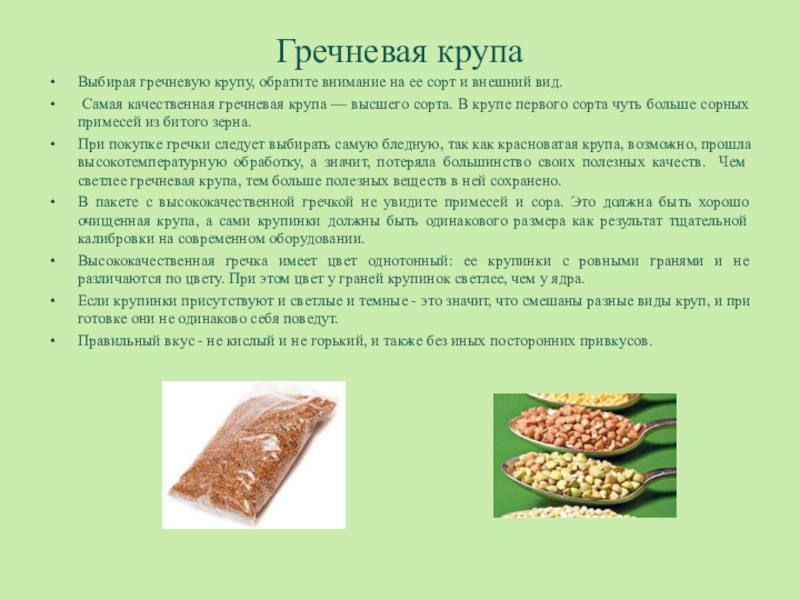 Гречневая крупа

• Выбирая гречневую крупу, обратите внимание на ее сорт и внешний вид.

• Самая качественная гречневая крупа — высшего сорта. В крупе первого сорта чуть больше сорных примесей из битого зерна.

• При покупке гречки следует выбирать самую бледную, так как красноватая крупа, возможно, прошла высокотемпературную обработку, а значит, потеряла большинство своих полезных качеств. Чем светлее гречневая крупа, тем больше полезных веществ в ней сохранено.

• В пакете с высококачественной гречкой не увидите примесей и сора. Это должна быть хорошо очищенная крупа, а сами крупинки должны быть одинакового размера как результат тщательной калибровки на современном оборудовании.

• Высококачественная гречка имеет цвет однотонный: ее крупинки с ровными гранями и не различаются по цвету. При этом цвет у граней крупинок светлее, чем у ядра.

• Если крупинки присутствуют и светлые и темные - это значит, что смешаны разные виды круп, и при готовке они не одинаково себя поведут.

• Правильный вкус - не кислый и не горький, и также без иных посторонних привкусов.